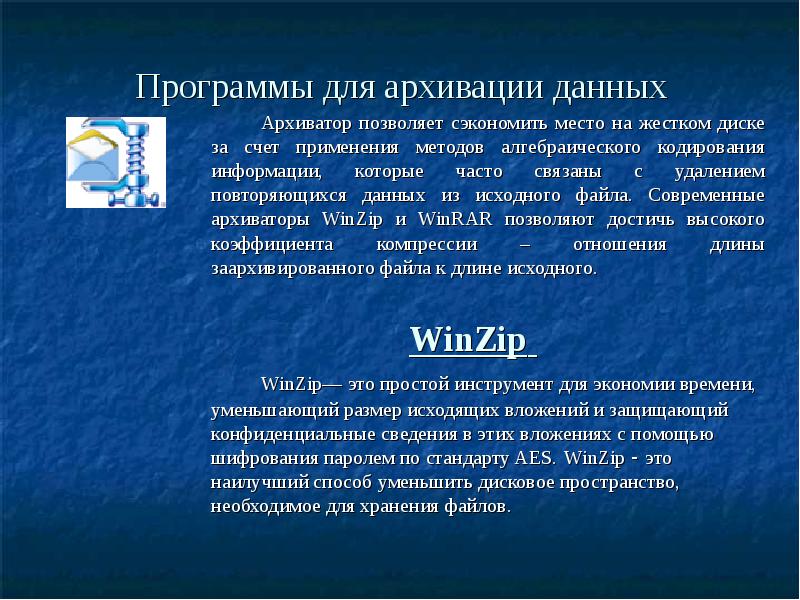 Программы для архивации данных

Архиватор позволяет сэкономить место на жестком диске за счет применения методов алгебраического кодирования информации, которые часто связаны с удалением повторяющихся данных из исходного файла. Современные архиваторы WinZip и WinRAR позволяют достичь высокого коэффициента компрессии – отношения длины заархивированного файла к длине исходного.

WinZip

WinZip— это простой инструмент для экономии времени, уменьшающий размер исходящих вложений и защищающий конфиденциальные сведения в этих вложениях с помощью шифрования паролем по стандарту AES. WinZip - это наилучший способ уменьшить дисковое пространство, необходимое для хранения файлов.